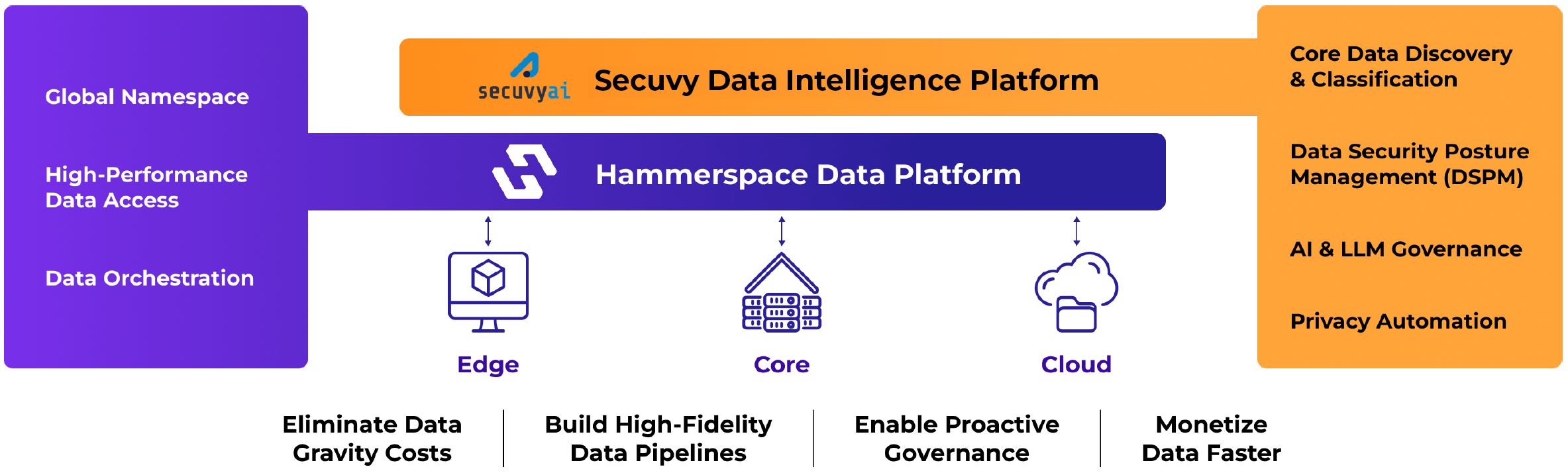 Global Namespace

High-Performance Data Access

Data Orchestration

secuvyai Secuvy Data Intelligence Platform

Hammerspace Data Platform

Edge

Core

Cloud

Core Data Discovery & Classification

Data Security Posture Management (DSPM)

AI & LLM Governance

Privacy Automation

Eliminate Data Gravity Costs

Build High-Fidelity Data Pipelines

Enable Proactive Governance

Monetize Data Faster